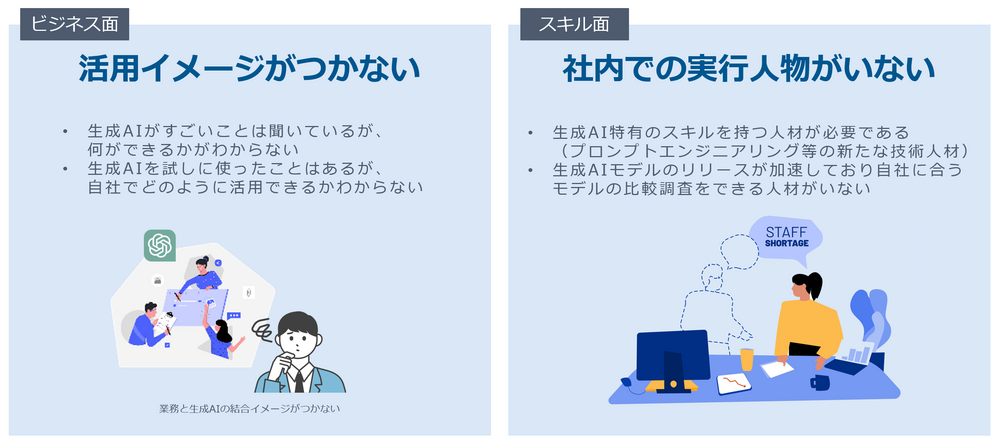 ビジネス面

活用イメージがつかない

• 生成AIがすごいことは聞いているが、何ができるかがわからない
• 生成AIを試しに使ったことはあるが、自社でどのように活用できるかわからない

業務と生成AIの結合イメージがつかない

スキル面

社内での実行人物がいない

• 生成AI特有のスキルを持つ人材が必要である（プロンプトエンジニアリング等の新たな技術人材）
• 生成AIモデルのリリースが加速しており自社に合うモデルの比較調査をできる人材がいない

STAFF
SHORTAGE